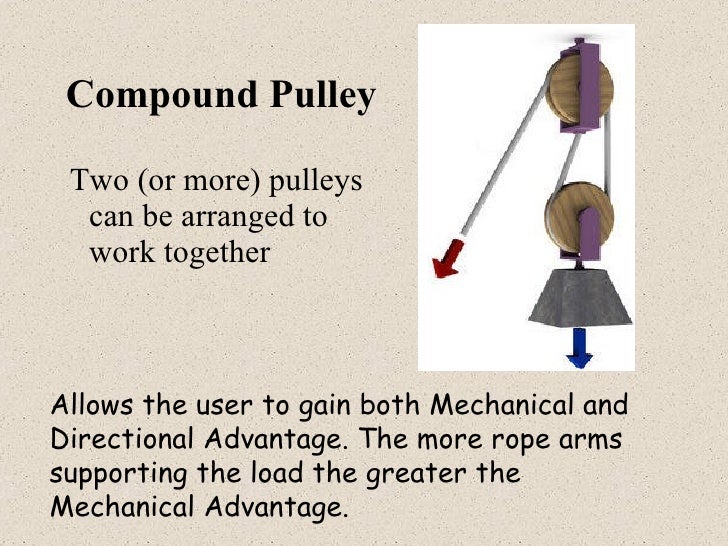 Compound Pulley

Two (or more) pulleys can be arranged to work together

Allows the user to gain both Mechanical and Directional Advantage. The more rope arms supporting the load the greater the Mechanical Advantage.